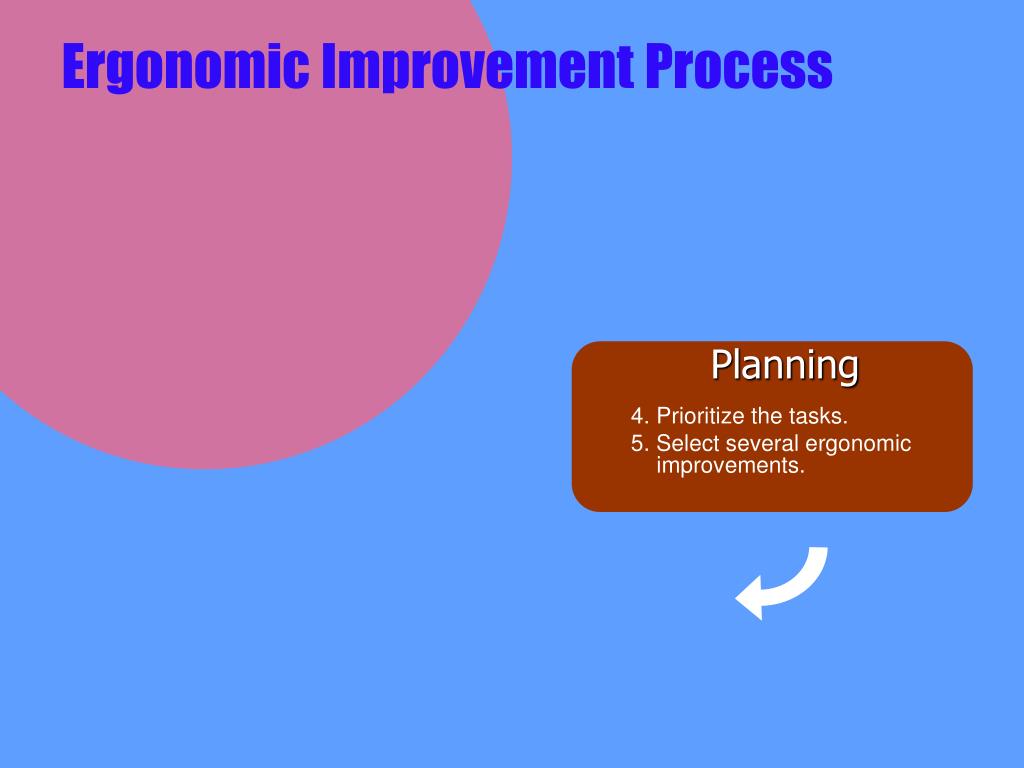 Ergonomic Improvement Process

Planning

4. Prioritize the tasks.
5. Select several ergonomic improvements.